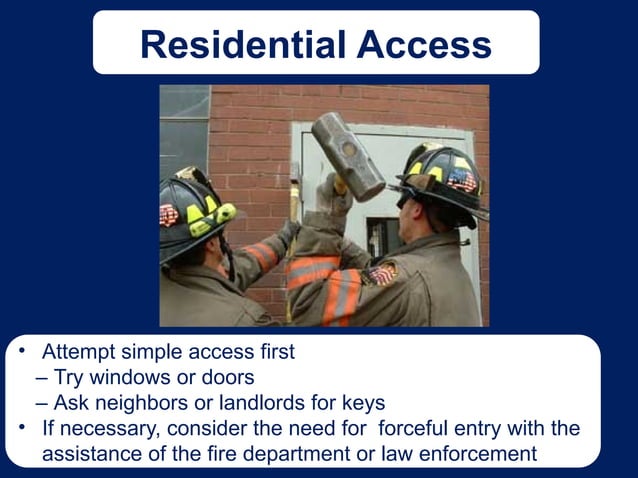 Residential Access

• Attempt simple access first
– Try windows or doors
– Ask neighbors or landlords for keys
• If necessary, consider the need for forceful entry with the assistance of the fire department or law enforcement